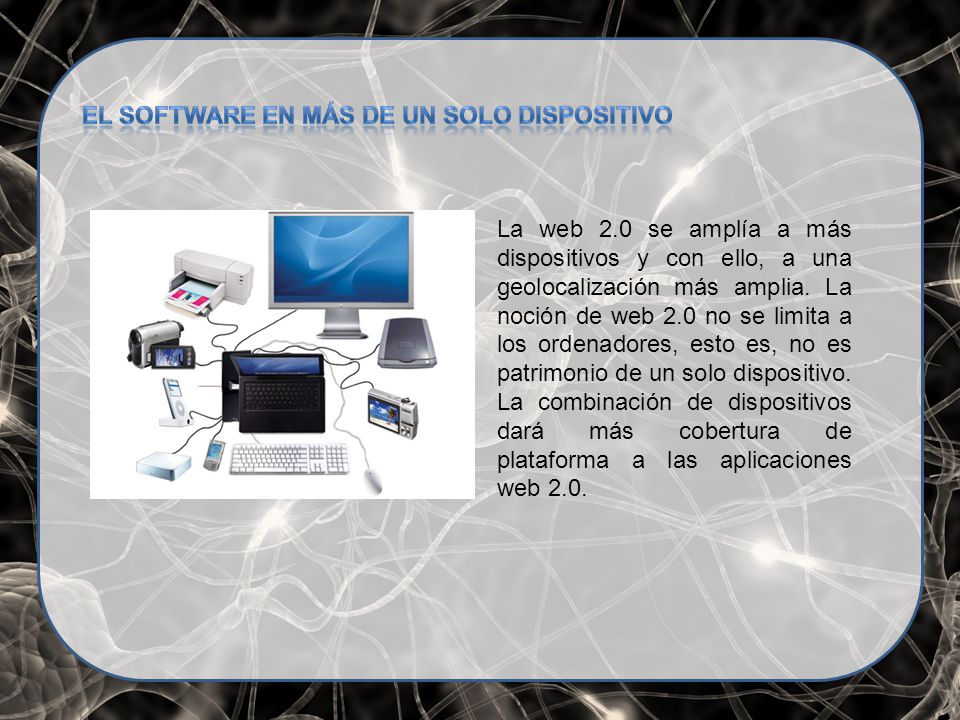 EL SOFTWARE EN MÁS DE UN SOLO DISPOSITIVO

La web 2.0 se amplía a más dispositivos y con ello, a una geolocalización más amplia. La noción de web 2.0 no se limita a los ordenadores, esto es, no es patrimonio de un solo dispositivo. La combinación de dispositivos dará más cobertura de plataforma a las aplicaciones web 2.0.